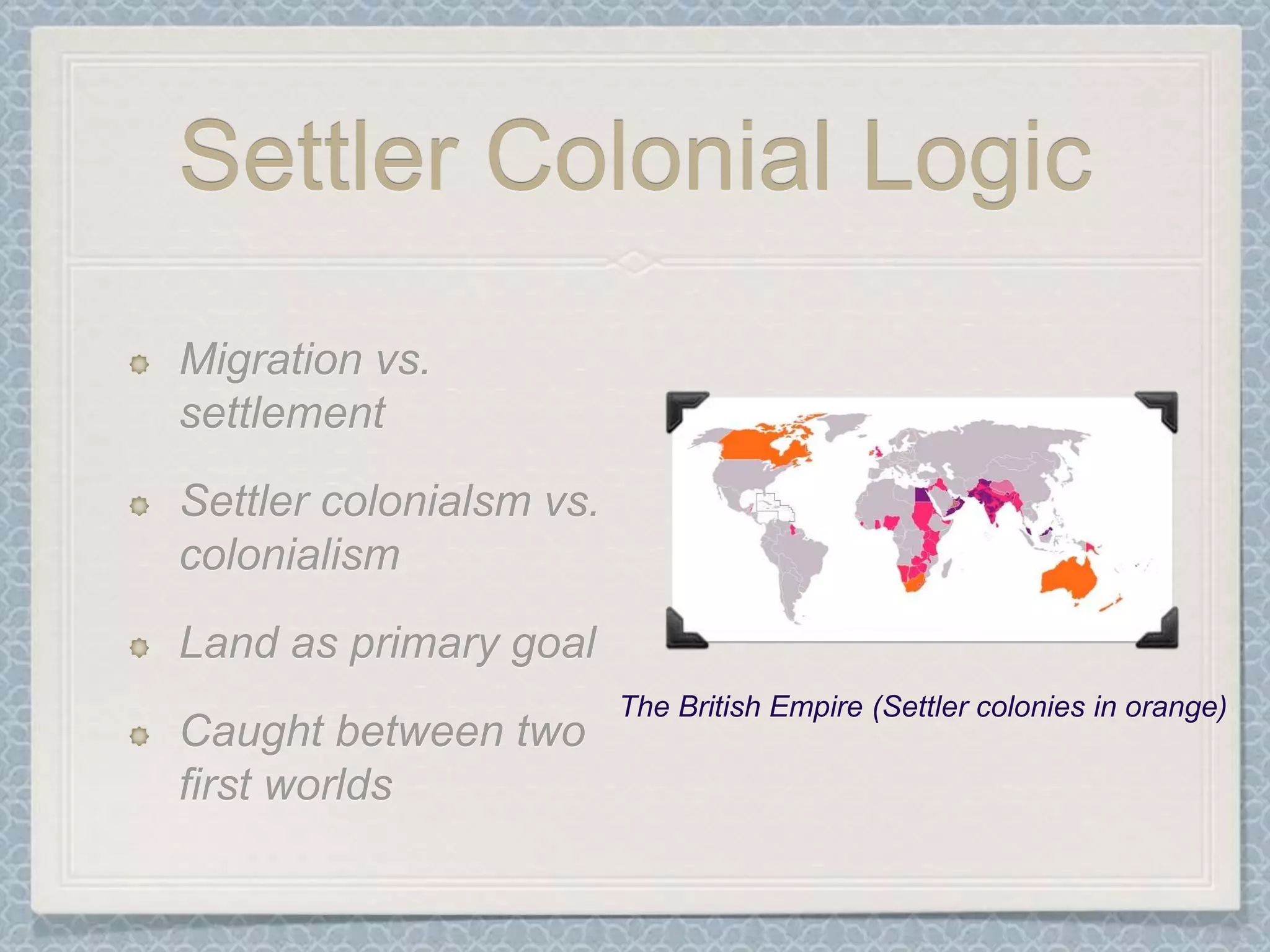 Settler Colonial Logic

Migration vs. settlement

Settler colonialsm vs. colonialism

Land as primary goal

Caught between two first worlds

The British Empire (Settler colonies in orange)